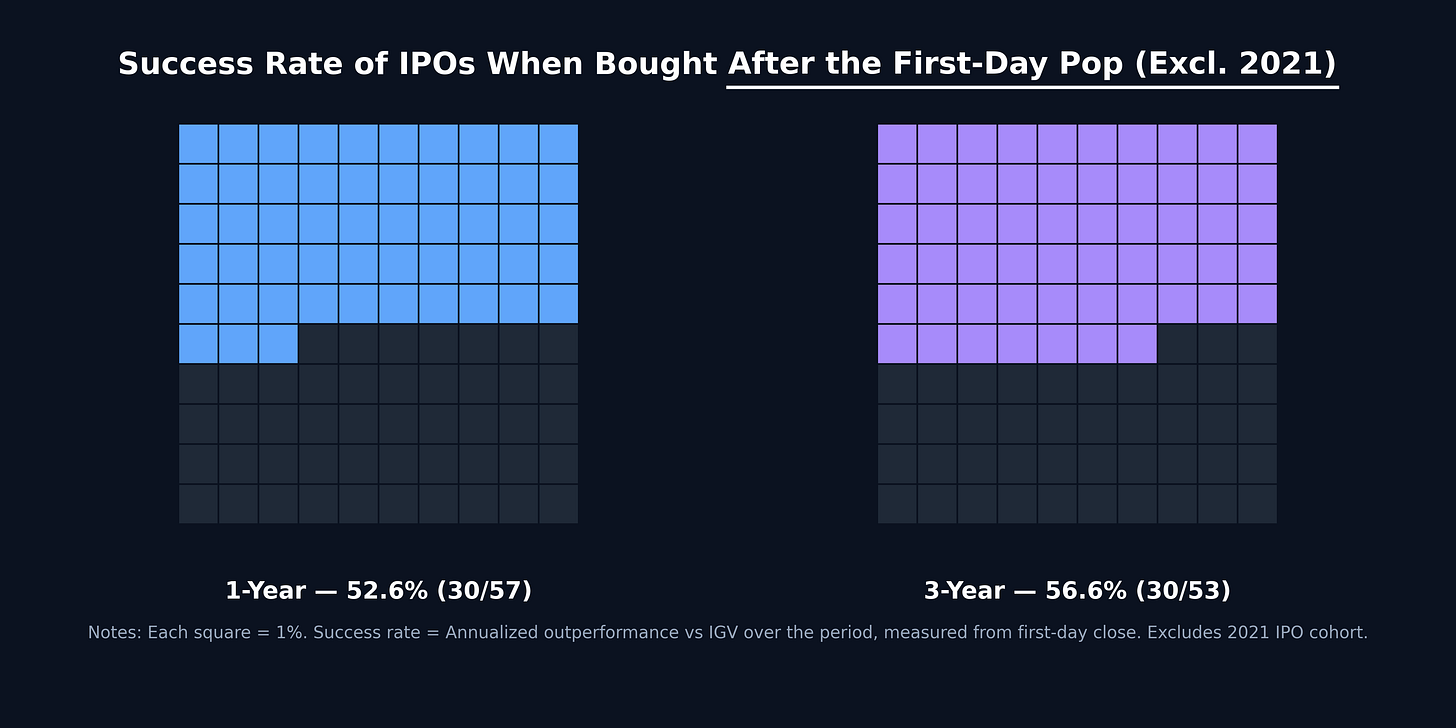 Success Rate of IPOs When Bought After the First-Day Pop (Excl. 2021)

1-Year — 52.6% (30/57)

3-Year — 56.6% (30/53)

Notes: Each square = 1%. Success rate = Annualized outperformance vs IGV over the period, measured from first-day close. Excludes 2021 IPO cohort.